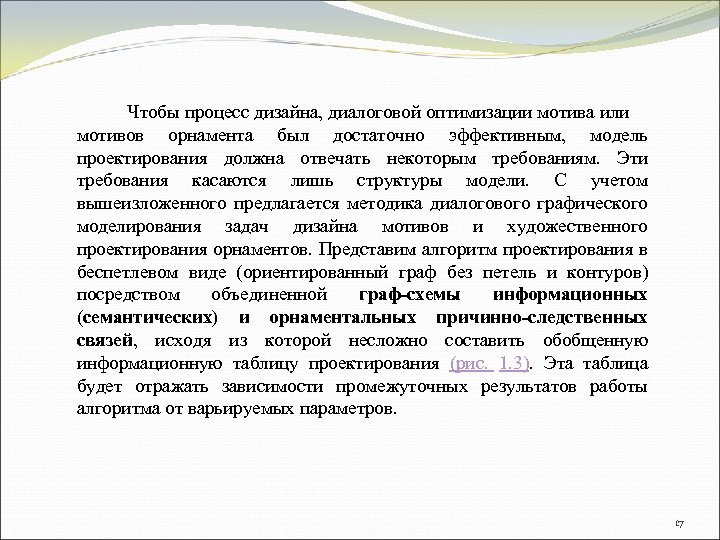 Чтобы процесс дизайна, диалоговой оптимизации мотива или мотивов орнамента был достаточно эффективным, модель проектирования должна отвечать некоторым требованиям. Эти требования касаются лишь структуры модели. С учетом вышеизложенного предлагается методика диалогового графического моделирования задач дизайна мотивов и художественного проектирования орнаментов. Представим алгоритм проектирования в беспетлевом виде (ориентированный граф без петель и контуров) посредством объединенной граф-схемы информационных (семантических) и орнаментальных причинно-следственных связей, исходя из которой несложно составить обобщенную информационную таблицу проектирования (рис. 1.3). Эта таблица будет отражать зависимости промежуточных результатов работы алгоритма от варьируемых параметров.

17